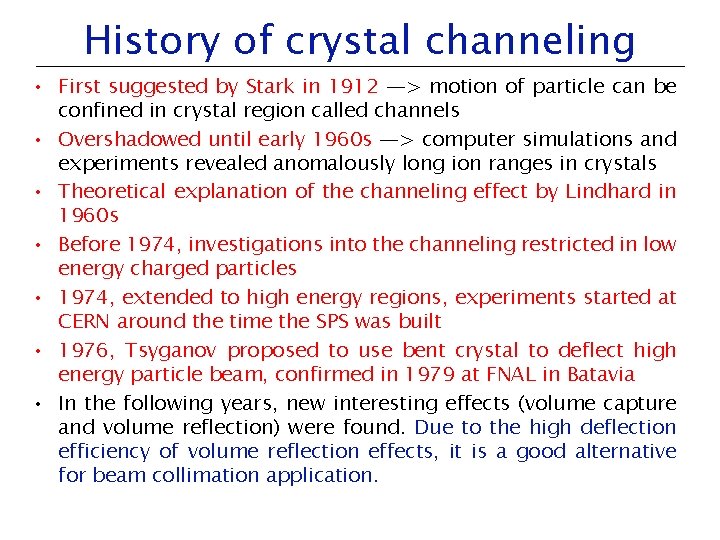 History of crystal channeling

• First suggested by Stark in 1912 —> motion of particle can be confined in crystal region called channels
• Overshadowed until early 1960s —> computer simulations and experiments revealed anomalously long ion ranges in crystals
• Theoretical explanation of the channeling effect by Lindhard in 1960s
• Before 1974, investigations into the channeling restricted in low energy charged particles
• 1974, extended to high energy regions, experiments started at CERN around the time the SPS was built
• 1976, Tsyganov proposed to use bent crystal to deflect high energy particle beam, confirmed in 1979 at FNAL in Batavia
• In the following years, new interesting effects (volume capture and volume reflection) were found. Due to the high deflection efficiency of volume reflection effects, it is a good alternative for beam collimation application.